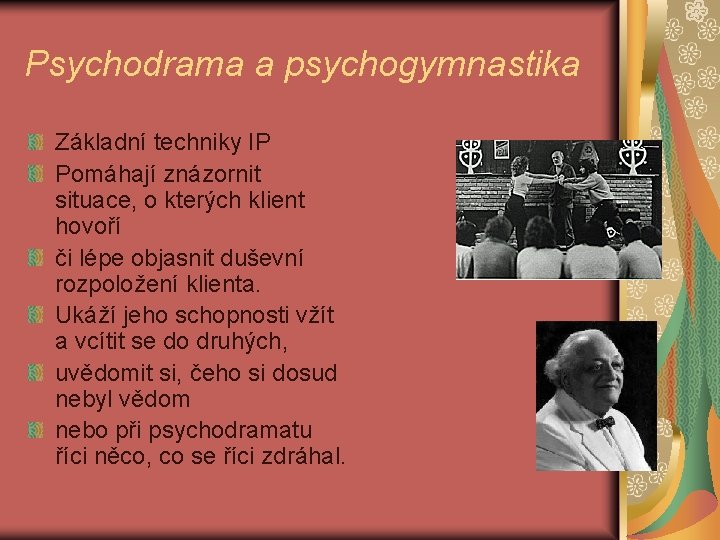 Psychodrama a psychogymnastika

Základní techniky IP

Pomáhají znázornit situace, o kterých klient hovoří

či lépe objasnit duševní rozpoložení klienta.

Ukáží jeho schopnosti vžít a vcítit se do druhých,

uvědomit si, čeho si dosud nebyl vědom

nebo při psychodramatu říci něco, co se říci zdráhal.